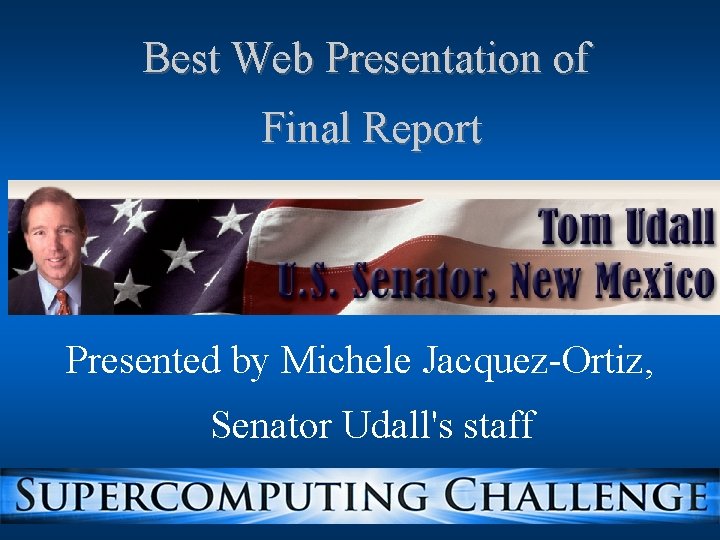 Best Web Presentation of Final Report

Tom Udall
U.S. Senator, New Mexico

Presented by Michele Jacquez-Ortiz, Senator Udall's staff

SUPERCOMPUTING CHALLENGE